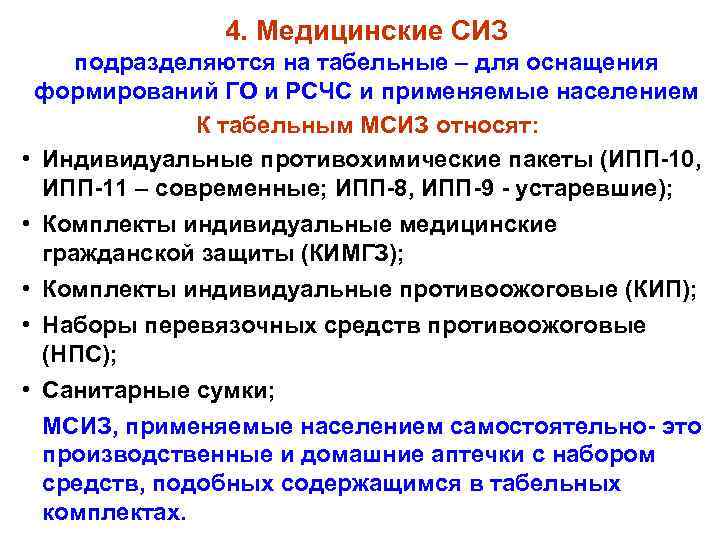 4. Медицинские СИЗ

подразделяются на табельные – для оснащения формирований ГО и РСЧС и применяемые населением

К табельным МСИЗ относят:

• Индивидуальные противохимические пакеты (ИПП-10, ИПП-11 – современные; ИПП-8, ИПП-9 - устаревшие);
• Комплекты индивидуальные медицинские гражданской защиты (КИМГЗ);
• Комплекты индивидуальные противоожоговые (КИП);
• Наборы перевязочных средств противоожоговые (НПС);
• Санитарные сумки;

МСИЗ, применяемые населением самостоятельно- это производственные и домашние аптечки с набором средств, подобных содержащимся в табельных комплектах.